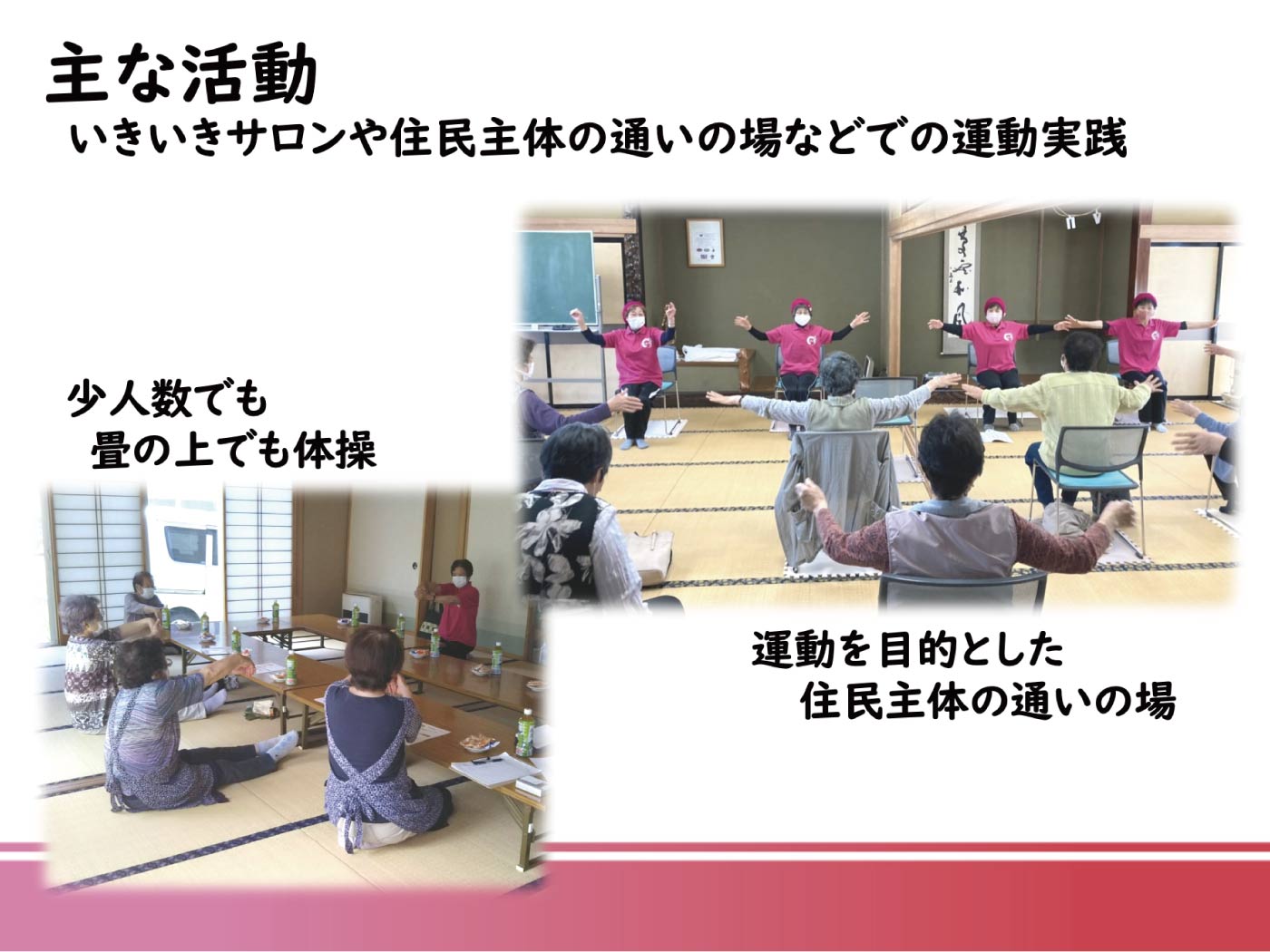 主な活動

いきいきサロンや住民主体の通いの場などでの運動実践

少人数でも
畳の上でも体操

運動を目的とした
住民主体の通いの場